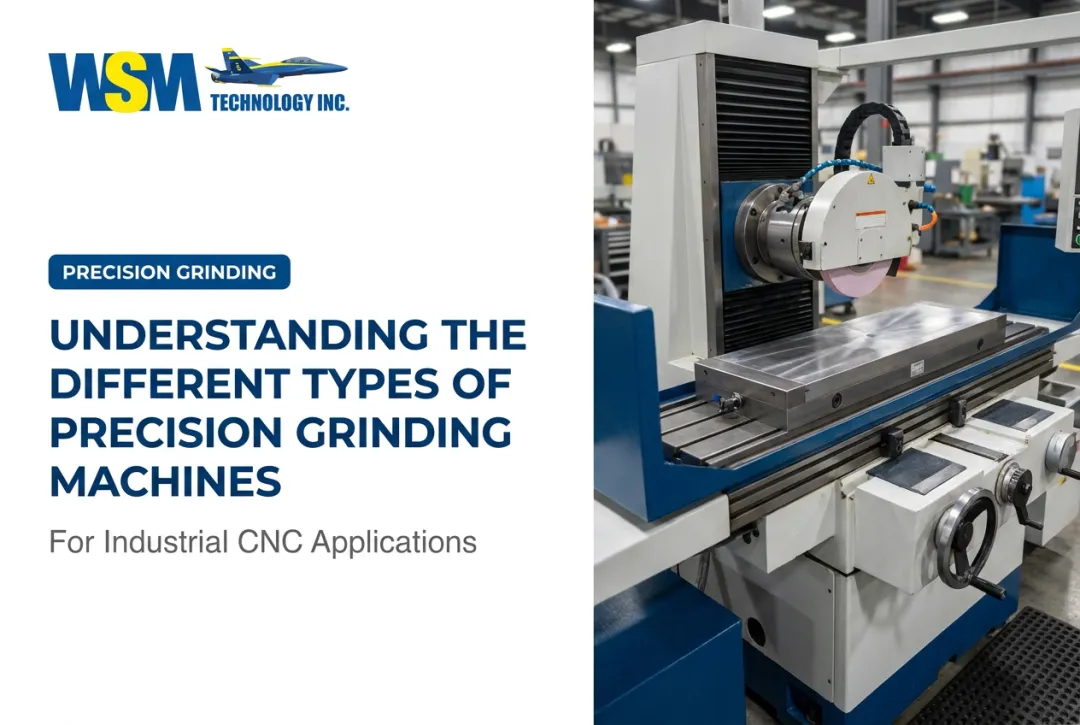 WSM TECHNOLOGY INC.

PRECISION GRINDING

UNDERSTANDING THE DIFFERENT TYPES OF PRECISION GRINDING MACHINES

For Industrial CNC Applications